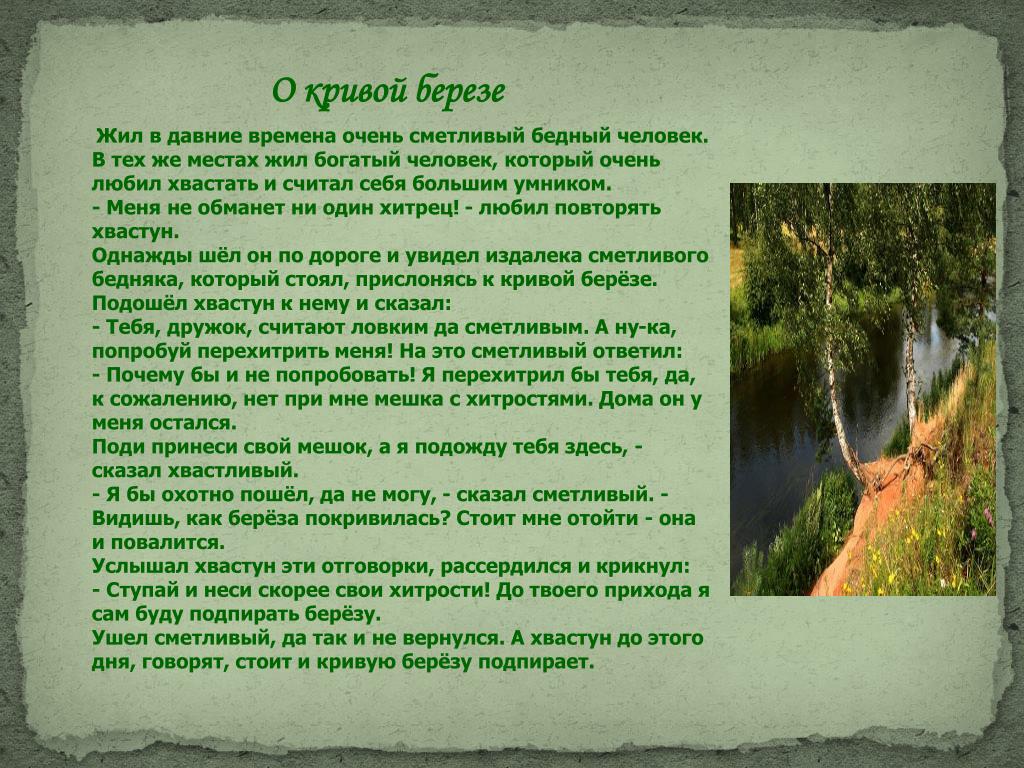 О кривой березе

Жил в давние времена очень сметливый бедный человек. В тех же местах жил богатый человек, который очень любил хвастать и считал себя большим умником.
- Меня не обманет ни один хитрец! - любил повторять хвастун.
Однажды шёл он по дороге и увидел издалека сметливого бедняка, который стоял, прислонясь к кривой берёзе.
Подошёл хвастун к нему и сказал:
- Тебя, дружок, считают ловким да сметливым. А ну-ка, попробуй перехитрить меня! На это сметливый ответил:
- Почему бы и не попробовать! Я перехитрил бы тебя, да, к сожалению, нет при мне мешка с хитростями. Дома он у меня остался.
Поди принеси свой мешок, а я подожду тебя здесь, - сказал хвастливый.
- Я бы охотно пошёл, да не могу, - сказал сметливый. - Видишь, как берёза покривилась? Стоит мне отойти - она и повалится.
Услышал хвастун эти отговорки, рассердился и крикнул:
- Ступай и неси скорее свои хитрости! До твоего прихода я сам буду подпирать берёзу.
Ушел сметливый, да так и не вернулся. А хвастун до этого дня, говорят, стоит и кривую берёзу подпирает.